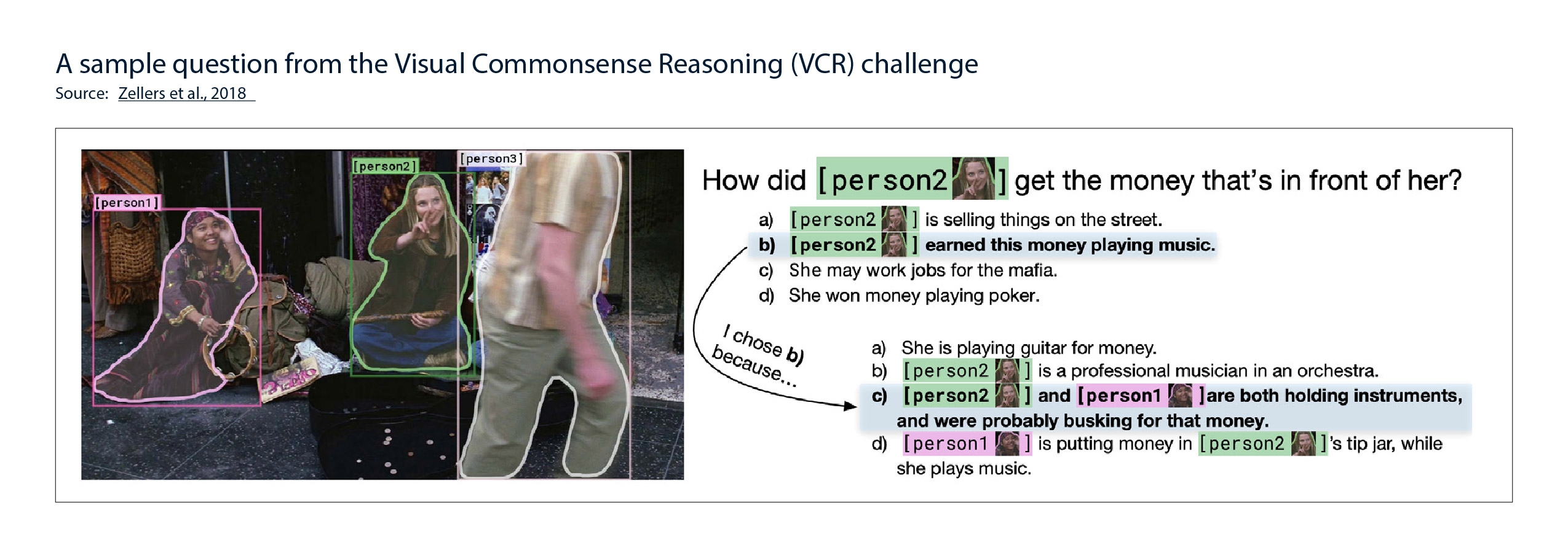 A sample question from the Visual Commonsense Reasoning (VCR) challenge
Source: Zellers et al., 2018

[person1]
[person2]
[person3]

How did [person2] get the money that's in front of her?

a) [person2] is selling things on the street.
b) [person2] earned this money playing music.
c) She may work jobs for the mafia.
d) She won money playing poker.

I chose b) because...

a) She is playing guitar for money.
b) [person2] is a professional musician in an orchestra.
c) [person2] and [person1] are both holding instruments, and were probably busking for that money.
d) [person1] is putting money in [person2]'s tip jar, while she plays music.